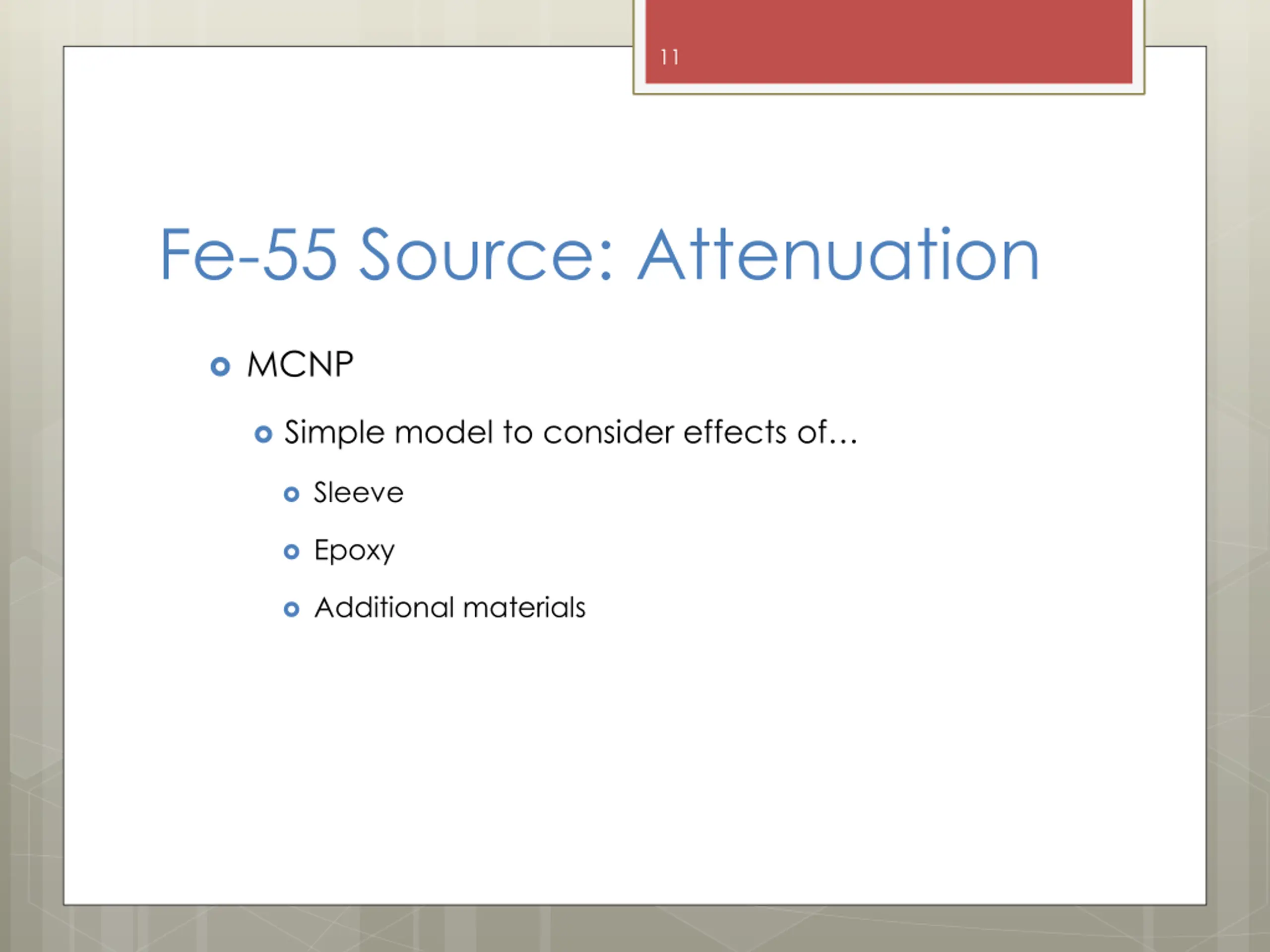 11

Fe-55 Source: Attenuation

MCNP

Simple model to consider effects of…

Sleeve

Epoxy

Additional materials